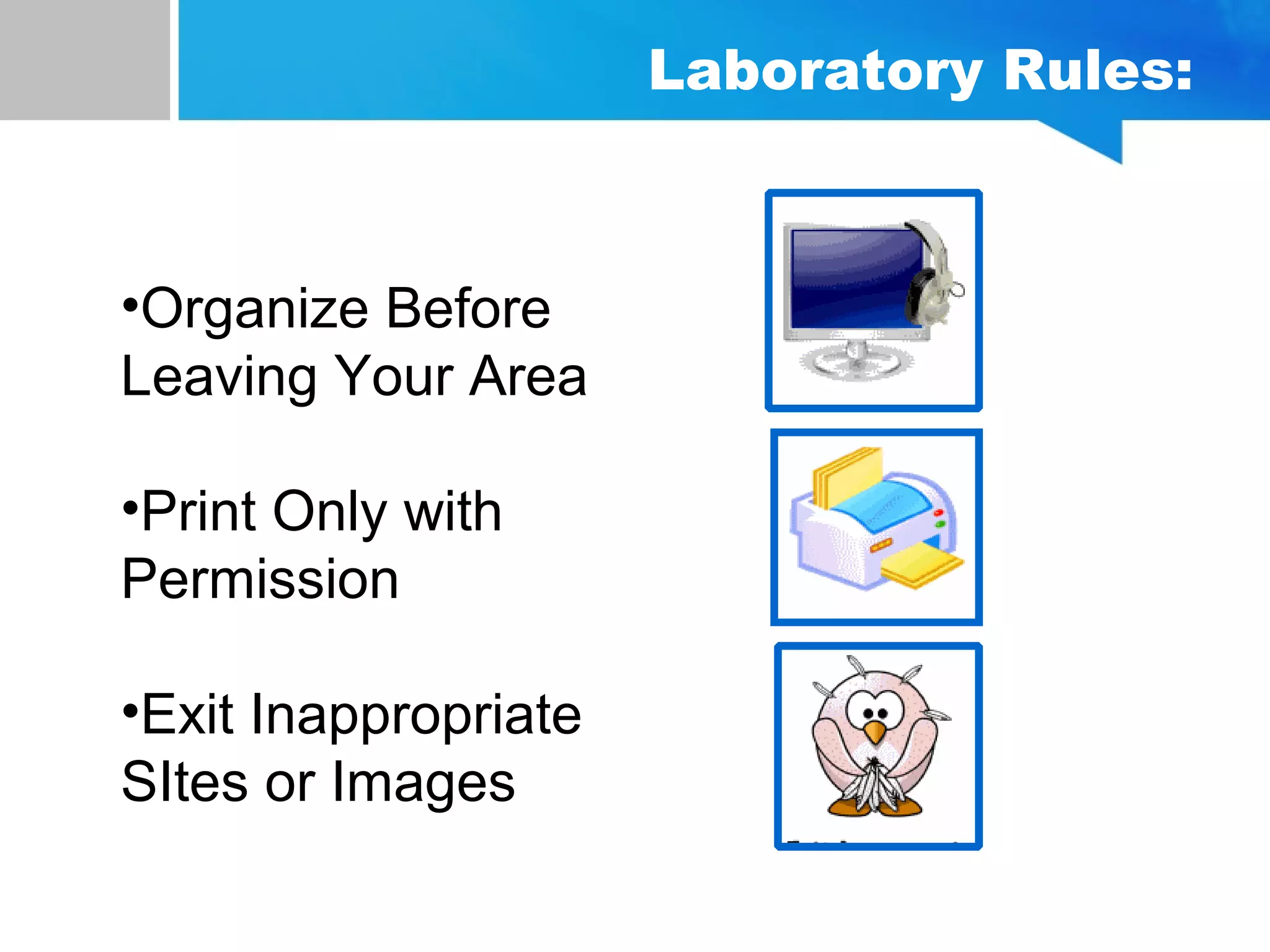 Laboratory Rules:

•Organize Before Leaving Your Area

•Print Only with Permission

•Exit Inappropriate SItes or Images